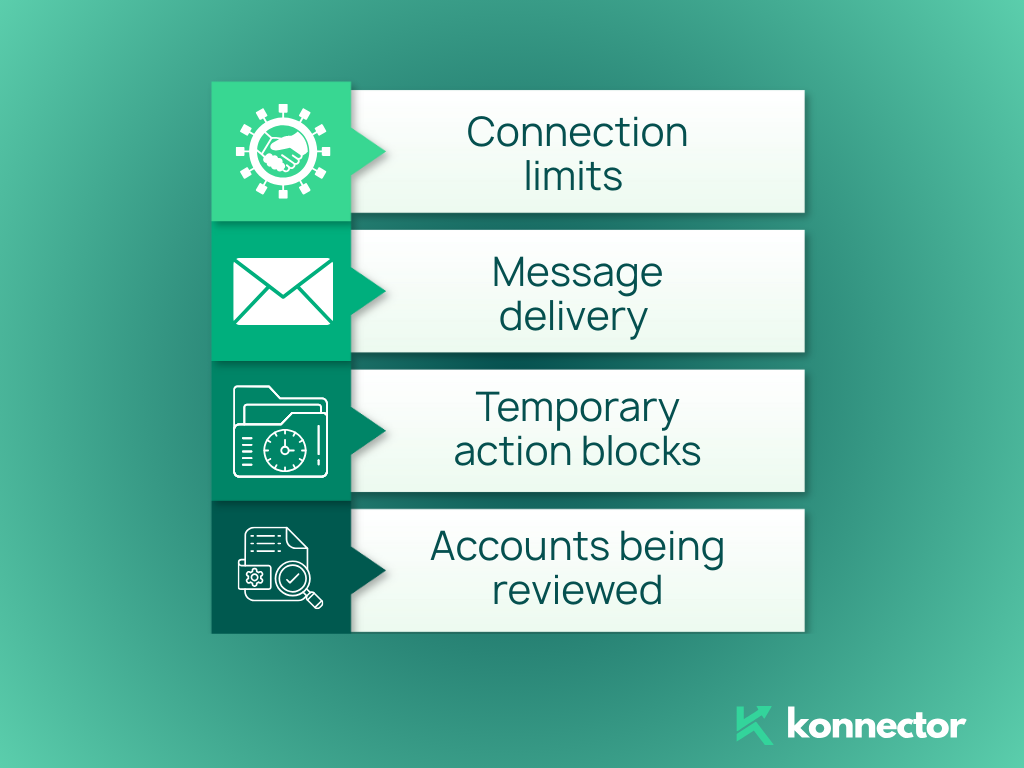 Connection limits

Message delivery

Temporary action blocks

Accounts being reviewed

konnector